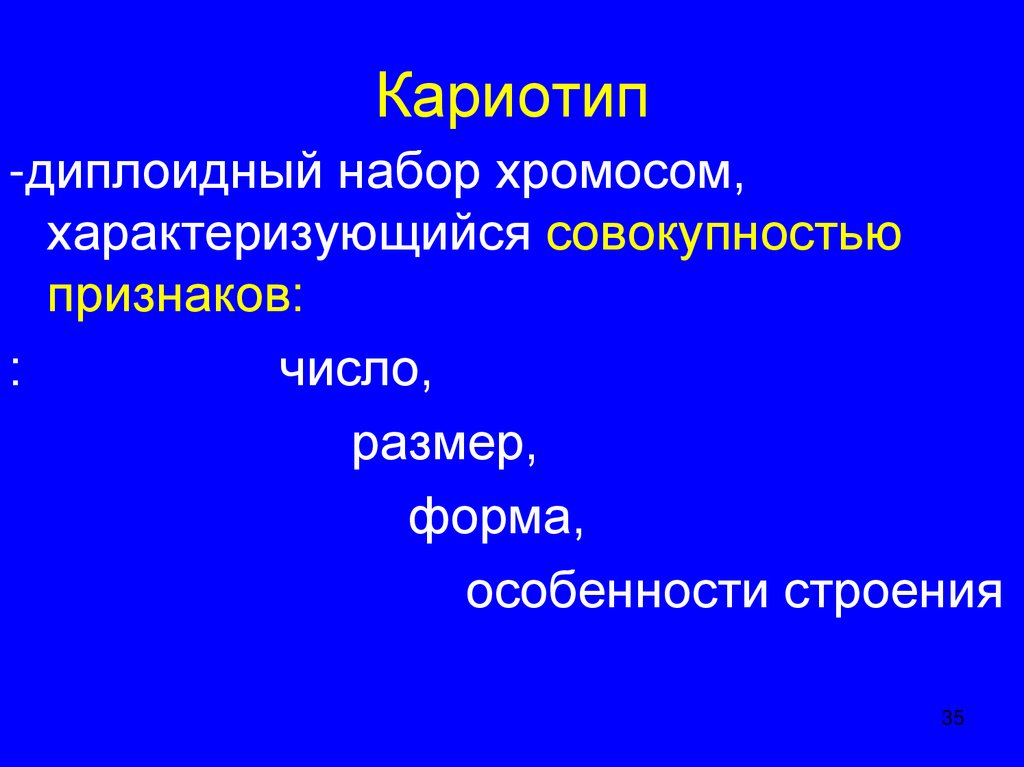 Кариотип

-диплоидный набор хромосом, характеризующийся совокупностью признаков:

: число,

размер,

форма,

особенности строения

35